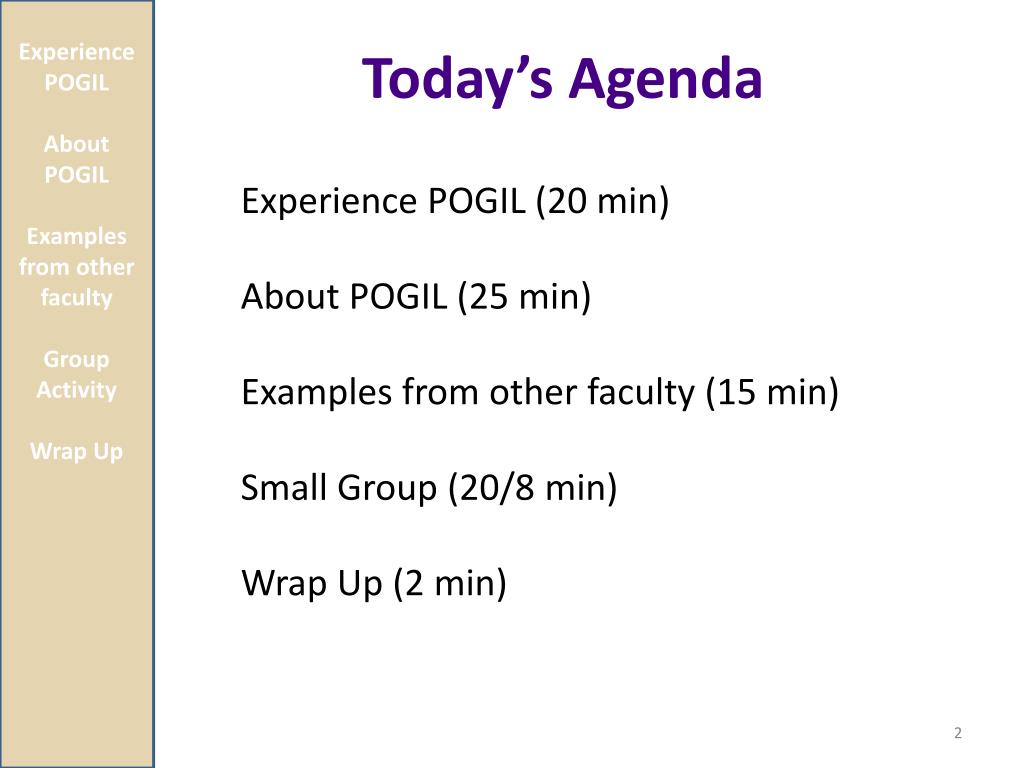 Experience POGIL

About POGIL

Examples from other faculty

Group Activity

Wrap Up

Today's Agenda

Experience POGIL (20 min)

About POGIL (25 min)

Examples from other faculty (15 min)

Small Group (20/8 min)

Wrap Up (2 min)

2